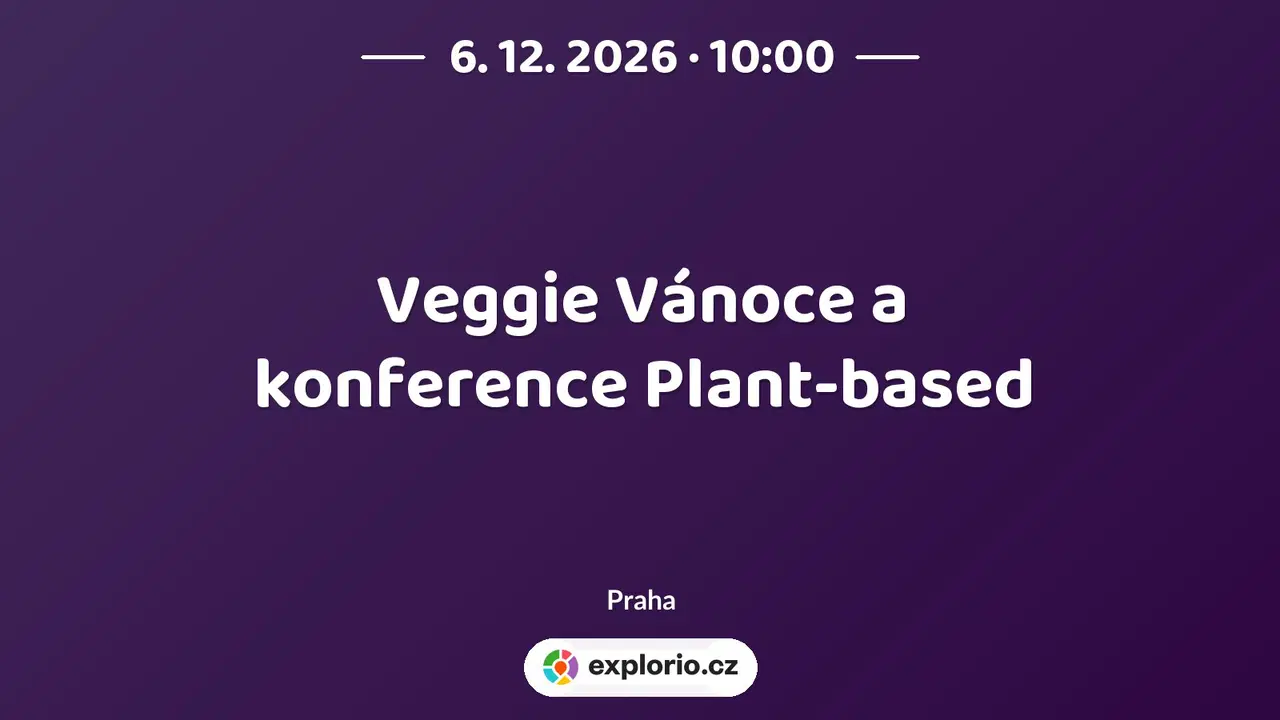 6. 12. 2026 · 10:00

Veggie Vánoce a konference Plant-based

Praha

explorio.cz